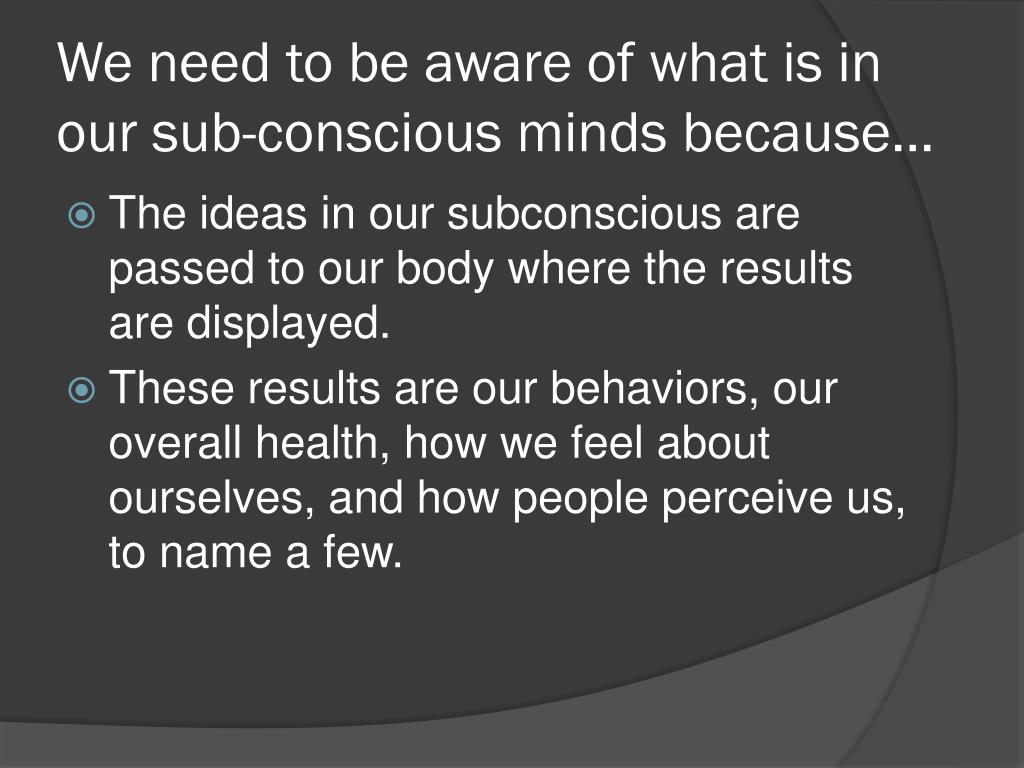 We need to be aware of what is in our sub-conscious minds because…

The ideas in our subconscious are passed to our body where the results are displayed.

These results are our behaviors, our overall health, how we feel about ourselves, and how people perceive us, to name a few.